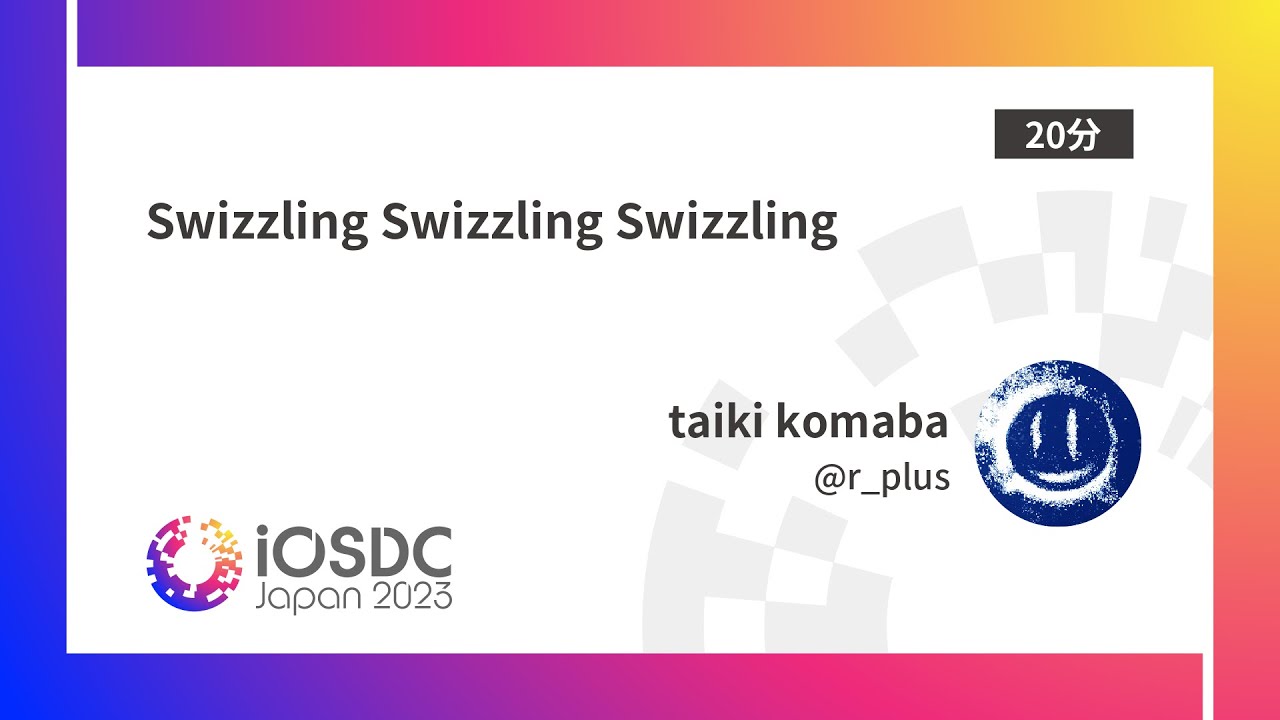 20分

Swizzling Swizzling Swizzling

taiki komaba
@r_plus

iOSDC
Japan 2023